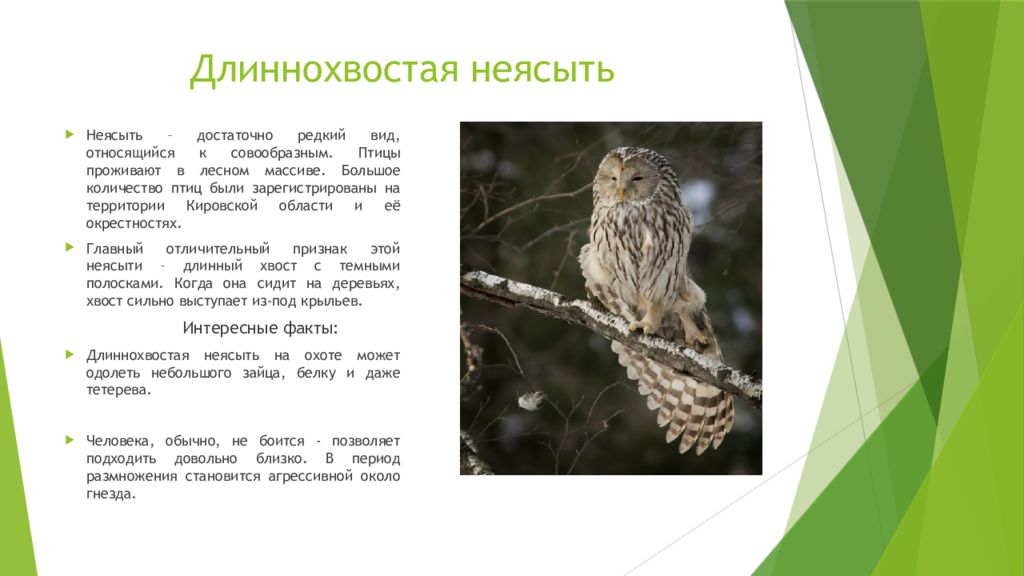 Длиннохвостая неясыть

Неясыть – достаточно редкий вид, относящийся к совообразным. Птицы проживают в лесном массиве. Большое количество птиц были зарегистрированы на территории Кировской области и её окрестностях.

Главный отличительный признак этой неясыти – длинный хвост с темными полосками. Когда она сидит на деревьях, хвост сильно выступает из-под крыльев.

Интересные факты:

Длиннохвостая неясыть на охоте может одолеть небольшого зайца, белку и даже тетерева.

Человека, обычно, не боится - позволяет подходить довольно близко. В период размножения становится агрессивной около гнезда.